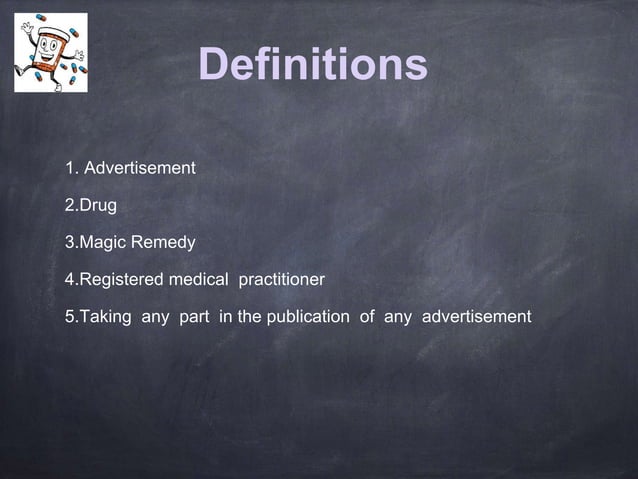 Definitions

1. Advertisement

2.Drug

3.Magic Remedy

4.Registered medical practitioner

5.Taking any part in the publication of any advertisement